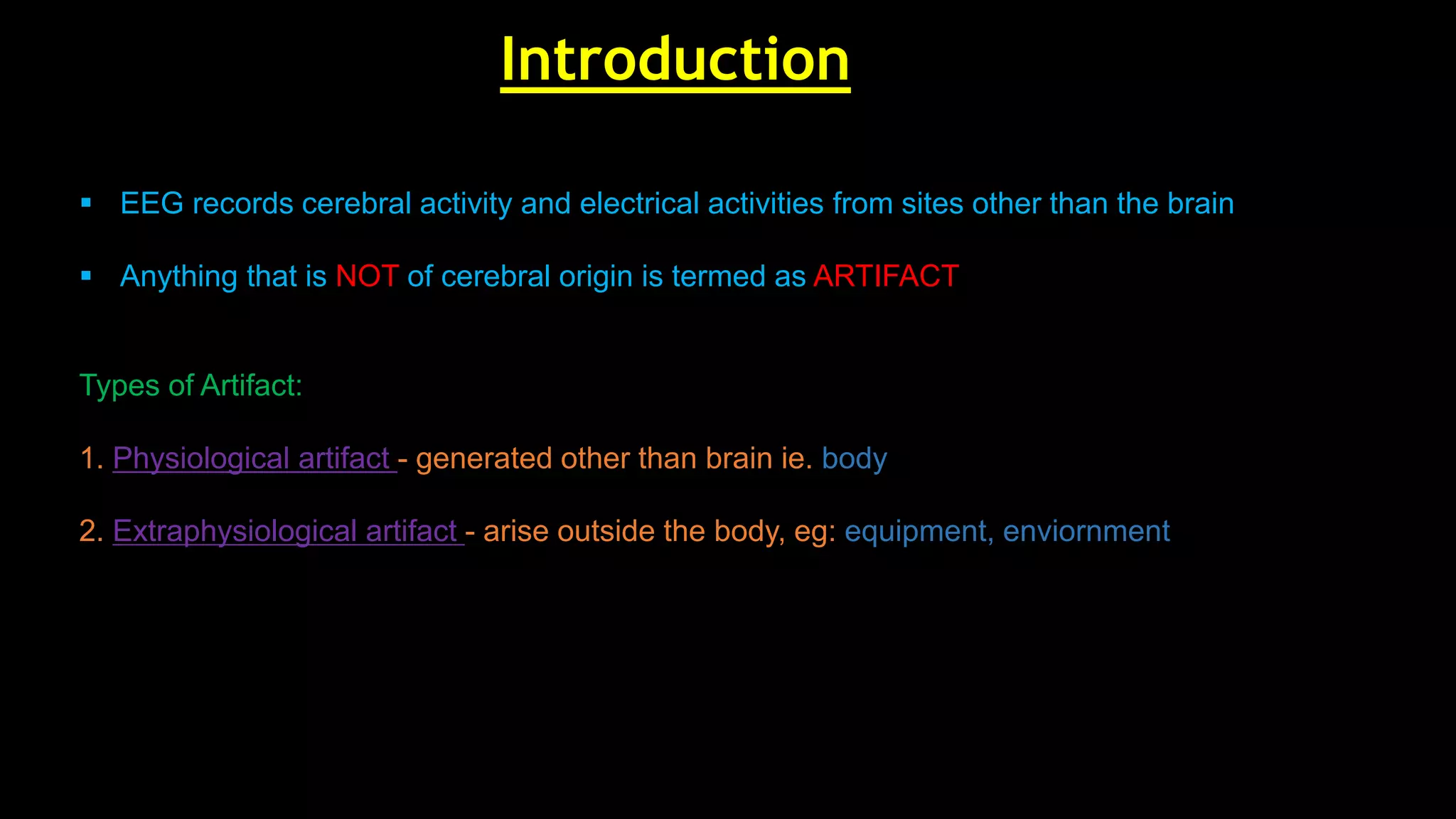 Introduction

▪ EEG records cerebral activity and electrical activities from sites other than the brain

▪ Anything that is NOT of cerebral origin is termed as ARTIFACT

Types of Artifact:

1. Physiological artifact - generated other than brain ie. body

2. Extraphysiological artifact - arise outside the body, eg: equipment, enviornment